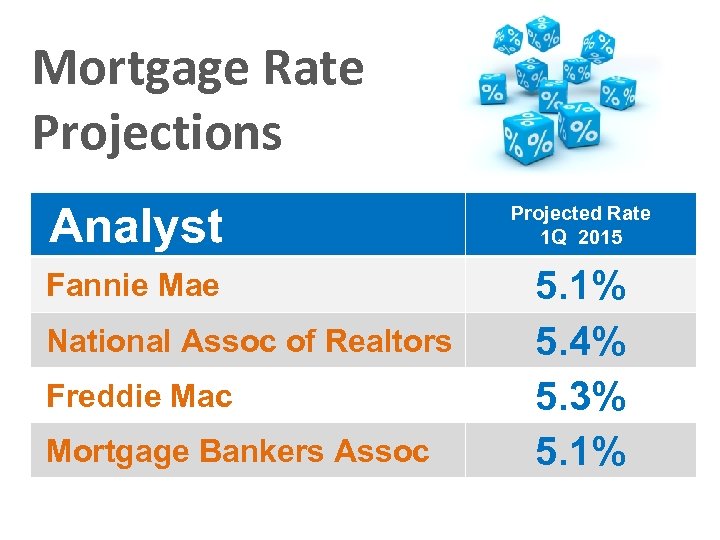 Mortgage Rate Projections

| Analyst | Projected Rate 1Q 2015 |
|---|---|
| Fannie Mae | 5.1% |
| National Assoc of Realtors | 5.4% |
| Freddie Mac | 5.3% |
| Mortgage Bankers Assoc | 5.1% |